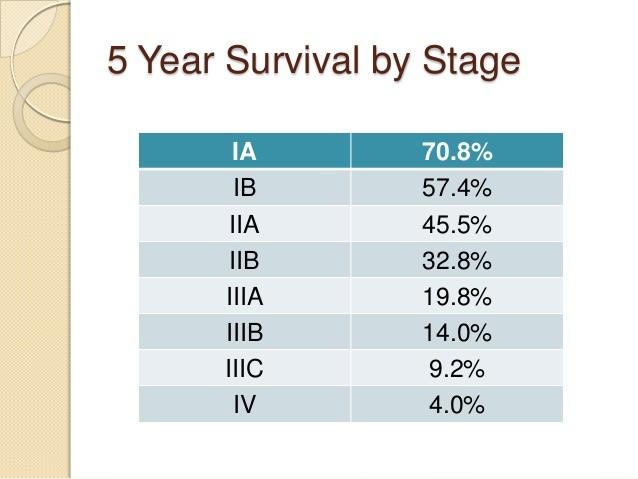 5 Year Survival by Stage

| IA | 70.8% |
|---|---|
| IB | 57.4% |
| IIA | 45.5% |
| IIB | 32.8% |
| IIIA | 19.8% |
| IIIB | 14.0% |
| IIIC | 9.2% |
| IV | 4.0% |